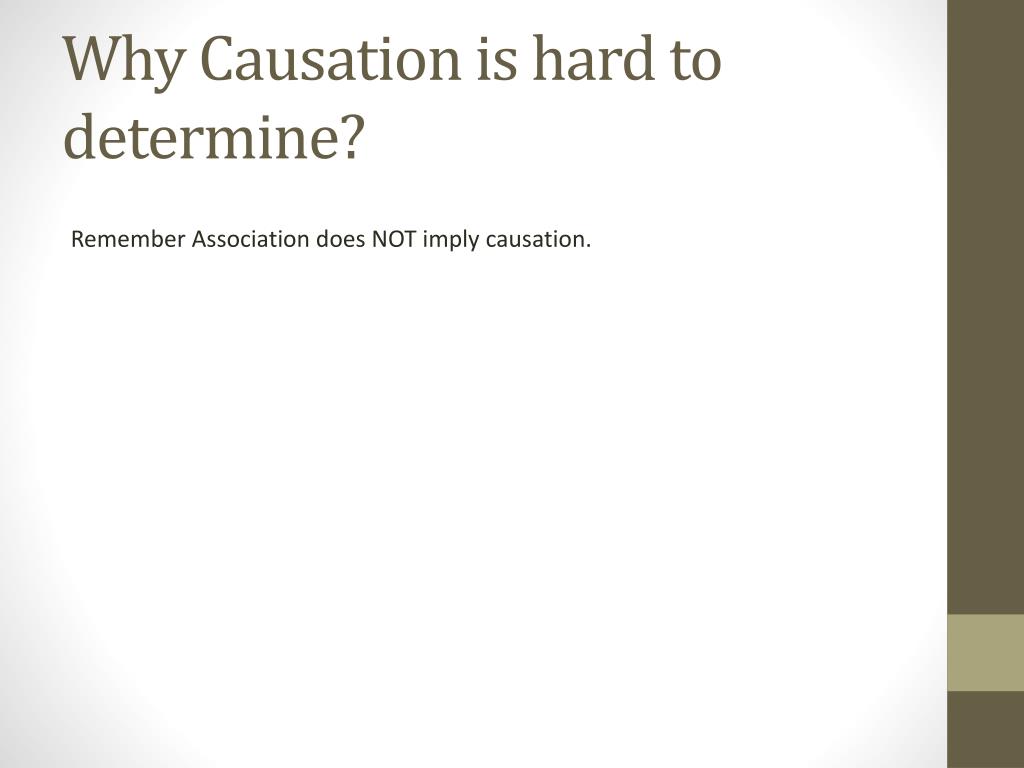 Why Causation is hard to determine?

Remember Association does NOT imply causation.